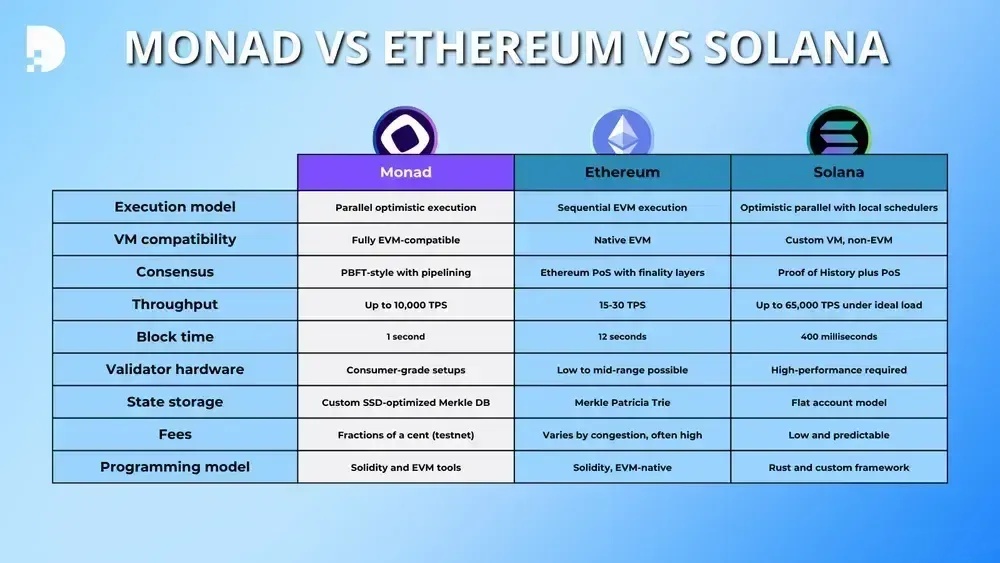 MONAD VS ETHEREUM VS SOLANA

| | Monad | Ethereum | Solana |
|---|---|---|---|
| Execution model | Parallel optimistic execution | Sequential EVM execution | Optimistic parallel with local schedulers |
| VM compatibility | Fully EVM-compatible | Native EVM | Custom VM, non-EVM |
| Consensus | PBFT-style with pipelining | Ethereum PoS with finality layers | Proof of History plus PoS |
| Throughput | Up to 10,000 TPS | 15-30 TPS | Up to 65,000 TPS under ideal load |
| Block time | 1 second | 12 seconds | 400 milliseconds |
| Validator hardware | Consumer-grade setups | Low to mid-range possible | High-performance required |
| State storage | Custom SSD-optimized Merkle DB | Merkle Patricia Trie | Flat account model |
| Fees | Fractions of a cent (testnet) | Varies by congestion, often high | Low and predictable |
| Programming model | Solidity and EVM tools | Solidity, EVM-native | Rust and custom framework |